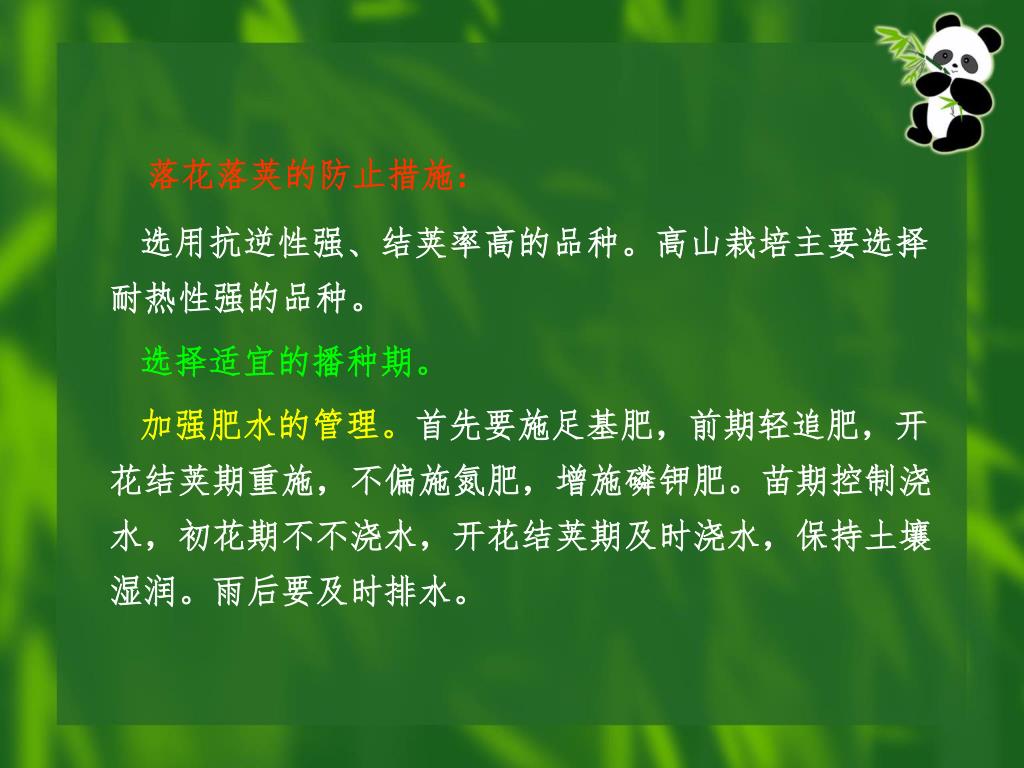 落花落荚的防止措施：

选用抗逆性强、结荚率高的品种。高山栽培主要选择耐热性强的品种。

选择适宜的播种期。

加强肥水的管理。首先要施足基肥，前期轻追肥，开花结荚期重施，不偏施氮肥，增施磷钾肥。苗期控制浇水，初花期不不浇水，开花结荚期及时浇水，保持土壤湿润。雨后要及时排水。